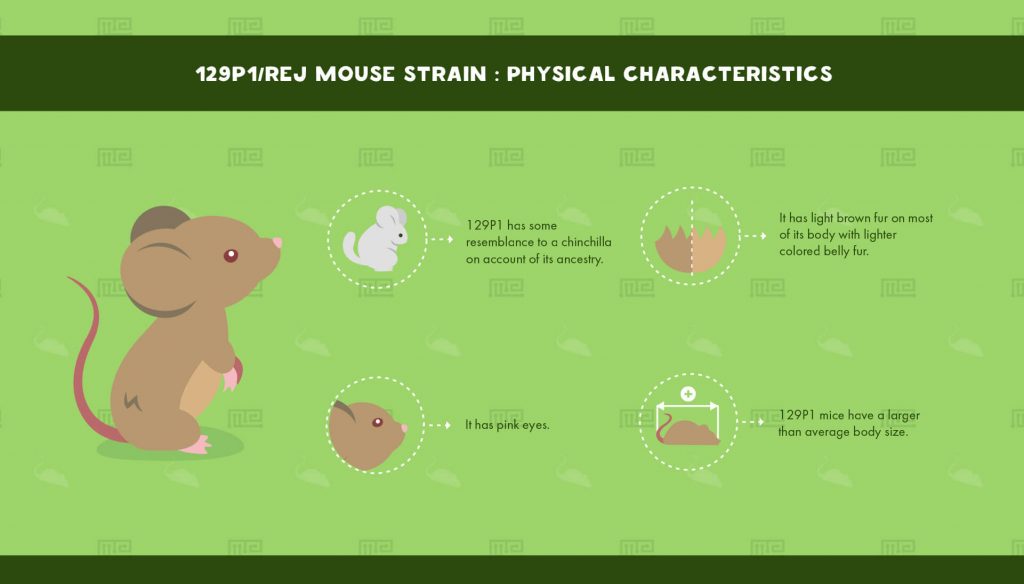 129P1/REJ MOUSE STRAIN : PHYSICAL CHARACTERISTICS

129P1 has some resemblance to a chinchilla on account of its ancestry.

It has light brown fur on most of its body with lighter colored belly fur.

It has pink eyes.

129P1 mice have a larger than average body size.